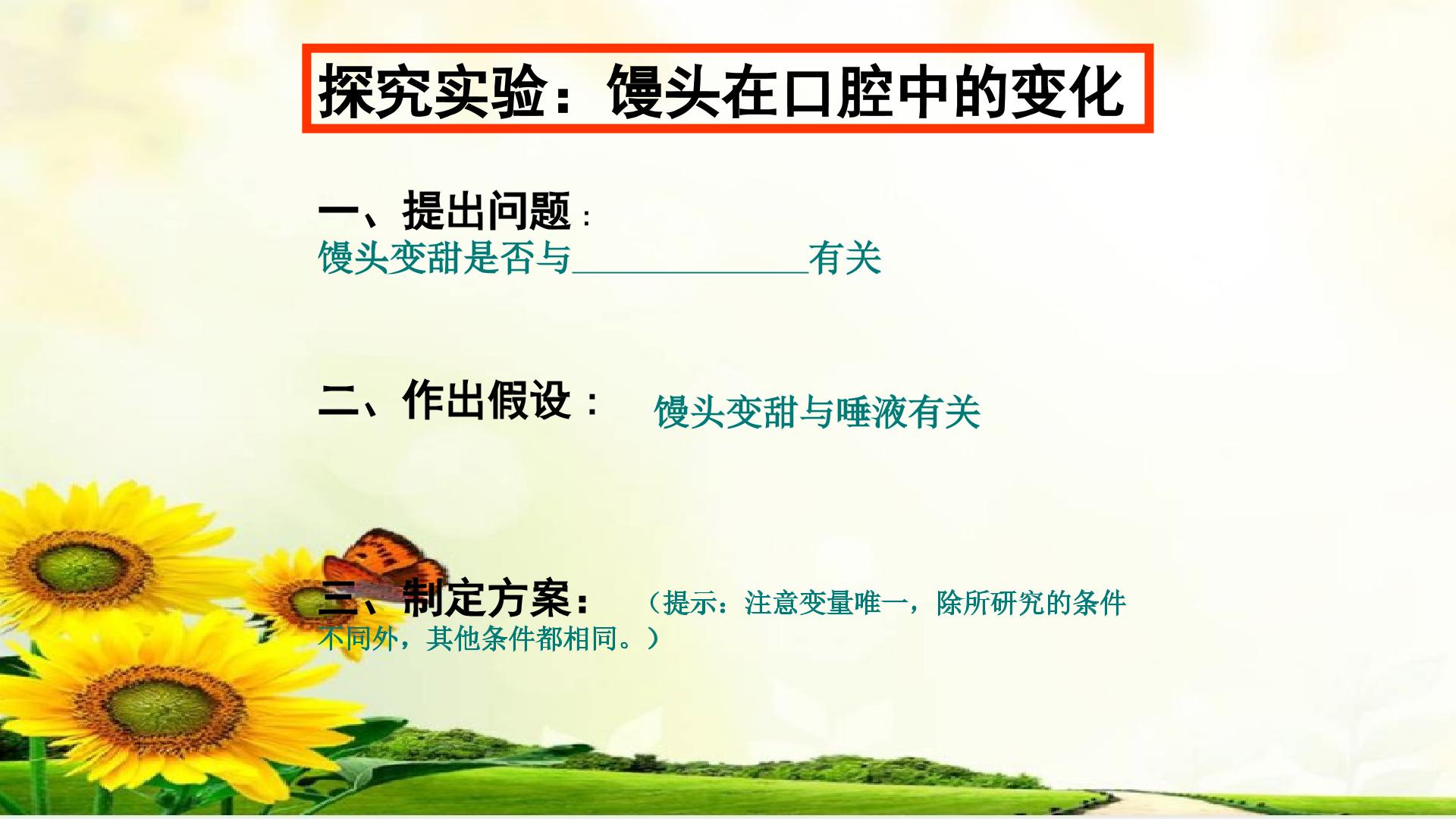 探究实验：馒头在口腔中的变化

一、提出问题：
馒头变甜是否与____________有关

二、作出假设： 馒头变甜与唾液有关

三、制定方案： （提示：注意变量唯一，除所研究的条件不同外，其他条件都相同。）